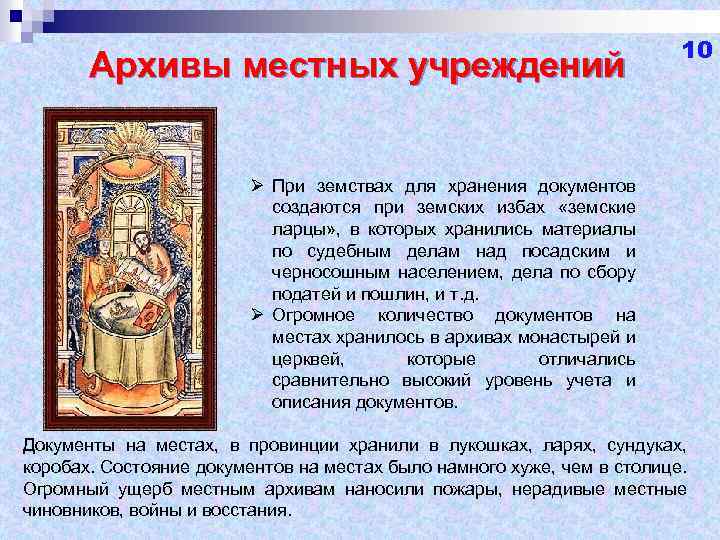 10

Архивы местных учреждений

➢ При земствах для хранения документов создаются при земских избах «земские ларцы», в которых хранились материалы по судебным делам над посадским и черносошным населением, дела по сбору податей и пошлин, и т.д.

➢ Огромное количество документов на местах хранилось в архивах монастырей и церквей, которые отличались сравнительно высокий уровень учета и описания документов.

Документы на местах, в провинции хранили в лукошках, ларях, сундуках, коробах. Состояние документов на местах было намного хуже, чем в столице. Огромный ущерб местным архивам наносили пожары, нерадивые местные чиновников, войны и восстания.